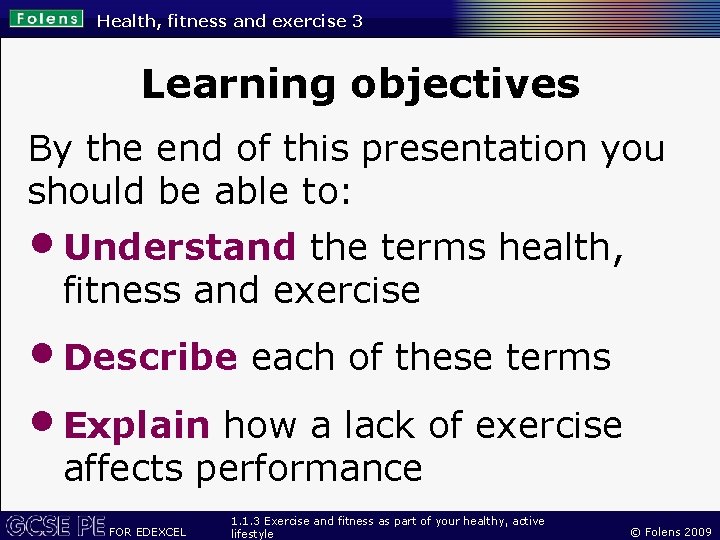 Folens Health, fitness and exercise 3

Learning objectives

By the end of this presentation you should be able to:

• Understand the terms health, fitness and exercise

• Describe each of these terms

• Explain how a lack of exercise affects performance

GCSE PE FOR EDEXCEL 1.1.3 Exercise and fitness as part of your healthy, active lifestyle © Folens 2009